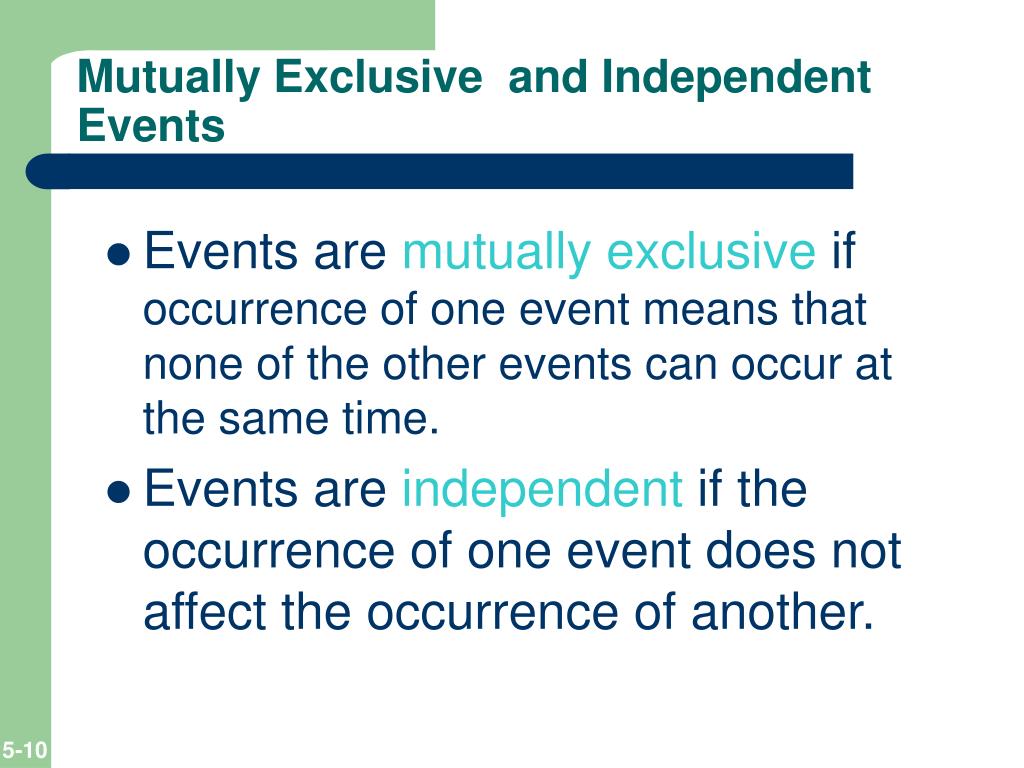 Mutually Exclusive  and Independent Events

● Events are mutually exclusive if occurrence of one event means that none of the other events can occur at the same time.

● Events are independent if the occurrence of one event does not affect the occurrence of another.

5-10